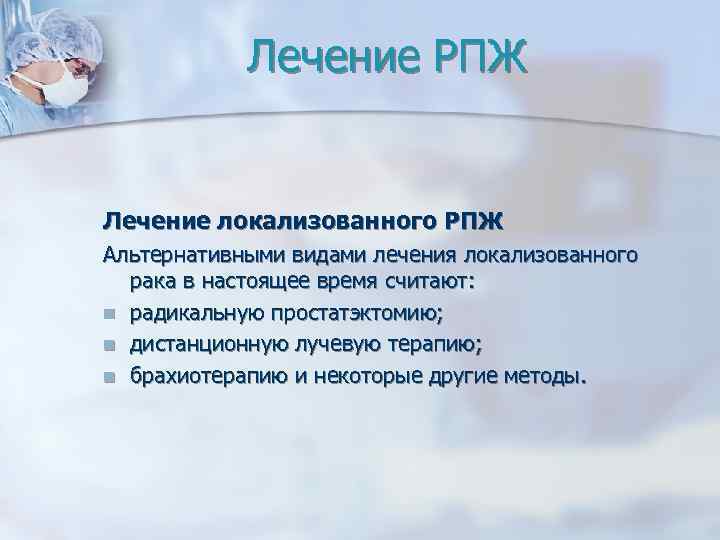 Лечение РПЖ

Лечение локализованного РПЖ

Альтернативными видами лечения локализованного рака в настоящее время считают:

радикальную простатэктомию;

дистанционную лучевую терапию;

брахиотерапию и некоторые другие методы.